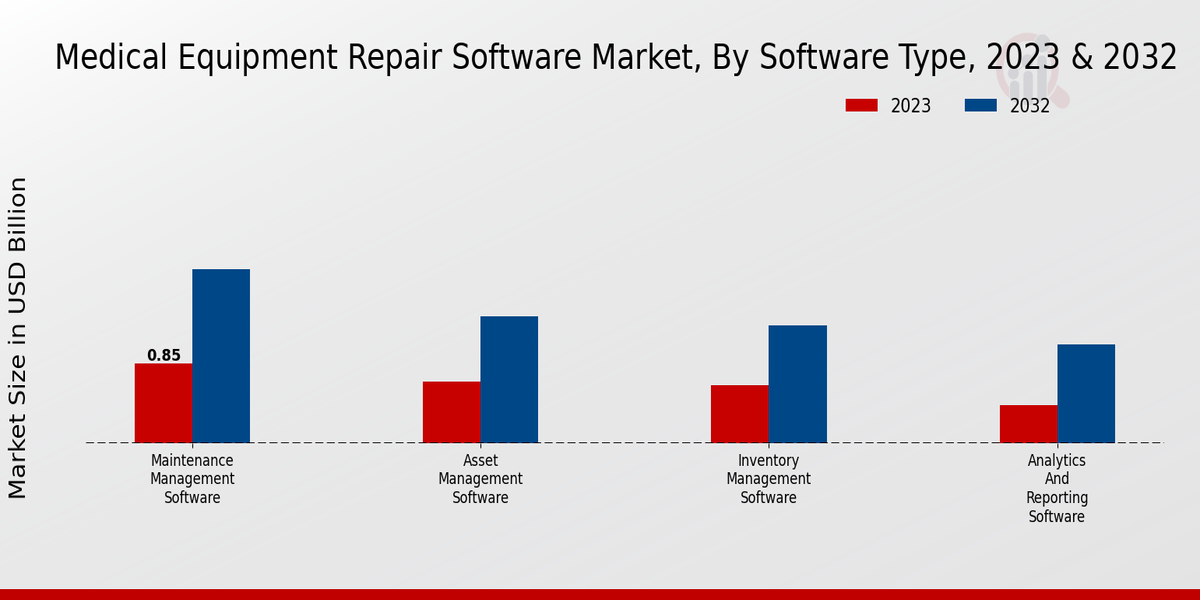 Medical Equipment Repair Software Market, By Software Type, 2023 & 2032

2023
2032

Market Size in USD Billion

0.85

Maintenance Management Software

Asset Management Software

Inventory Management Software

Analytics And Reporting Software